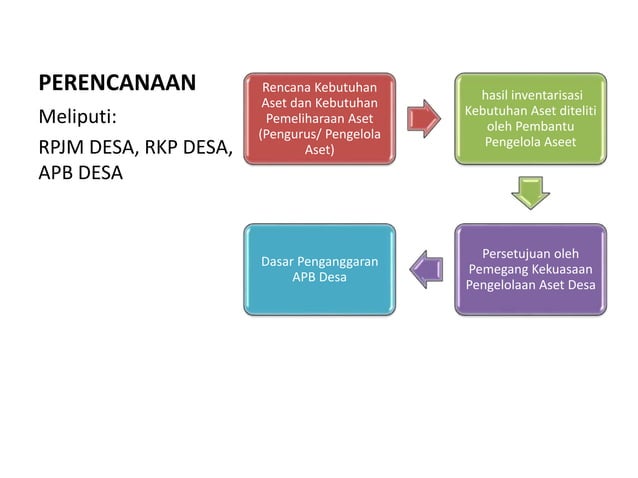 PERENCANAAN

Meliputi:

RPJM DESA, RKP DESA, APB DESA

Rencana Kebutuhan Aset dan Kebutuhan Pemeliharaan Aset (Pengurus/ Pengelola Aset)

hasil inventarisasi Kebutuhan Aset diteliti oleh Pembantu Pengelola Aseet

Persetujuan oleh Pemegang Kekuasaan Pengelolaan Aset Desa

Dasar Penganggaran APB Desa